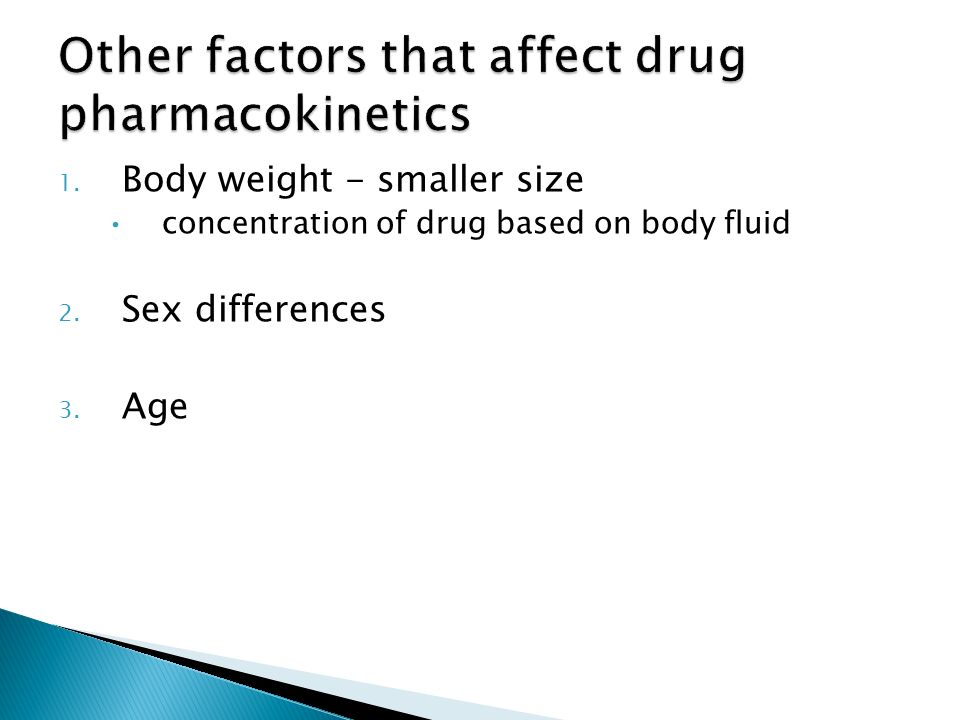 Other factors that affect drug pharmacokinetics

1. Body weight - smaller size
   • concentration of drug based on body fluid

2. Sex differences

3. Age